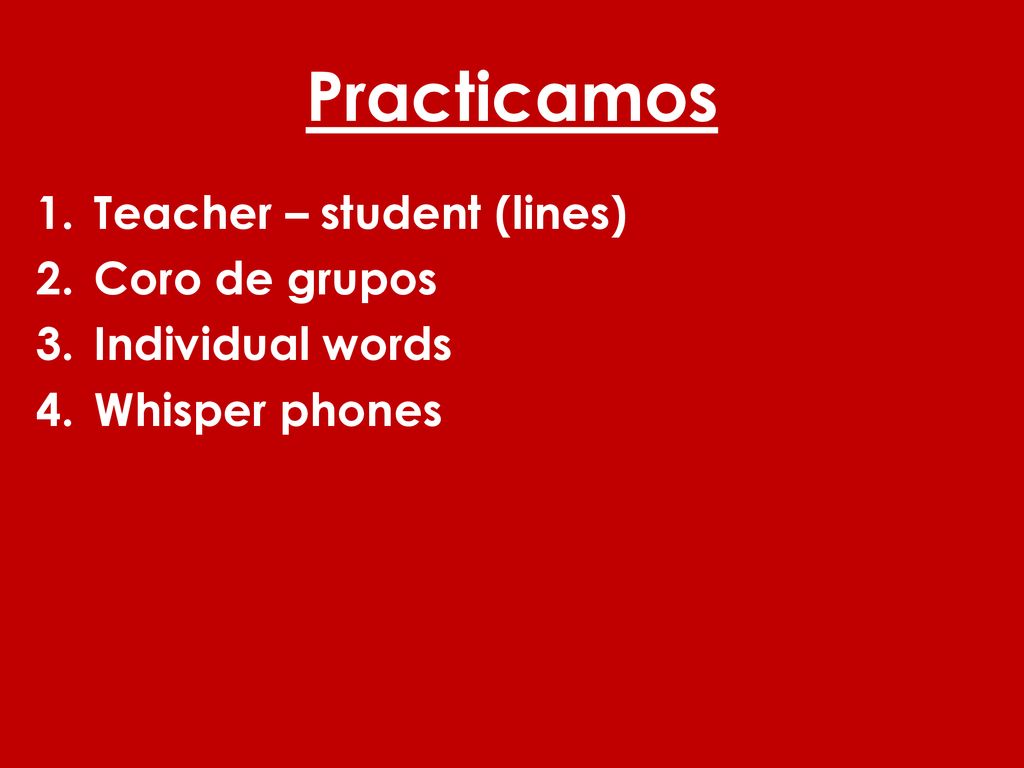 Practicamos

1. Teacher – student (lines)
2. Coro de grupos
3. Individual words
4. Whisper phones